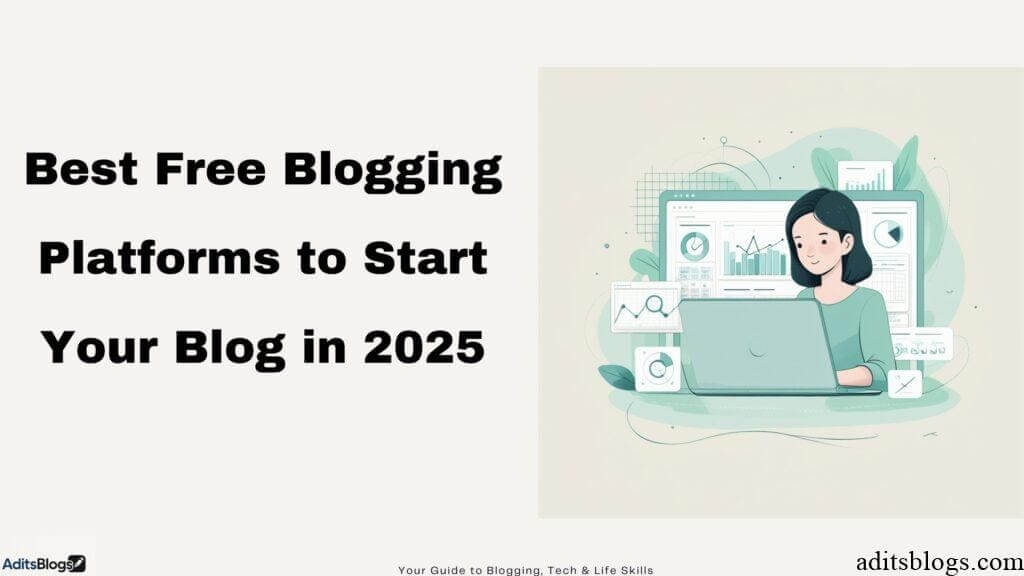 Best Free Blogging Platforms to Start Your Blog in 2025

AditsBlogs

Your Guide to Blogging, Tech & Life Skills

aditsblogs.com